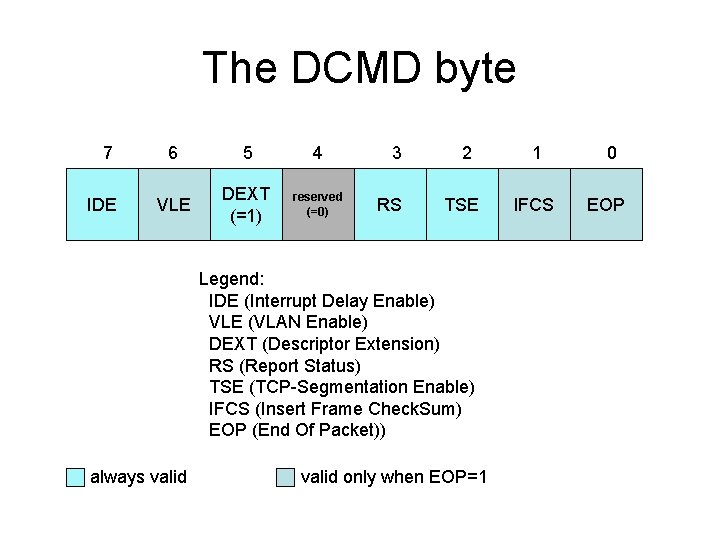 The DCMD byte

| 7 | 6 | 5 | 4 | 3 | 2 | 1 | 0 |
|---|---|---|---|---|---|---|---|
| IDE | VLE | DEXT (=1) | reserved (=0) | RS | TSE | IFCS | EOP |

Legend:
IDE (Interrupt Delay Enable)
VLE (VLAN Enable)
DEXT (Descriptor Extension)
RS (Report Status)
TSE (TCP-Segmentation Enable)
IFCS (Insert Frame CheckSum)
EOP (End Of Packet))

always valid
valid only when EOP=1